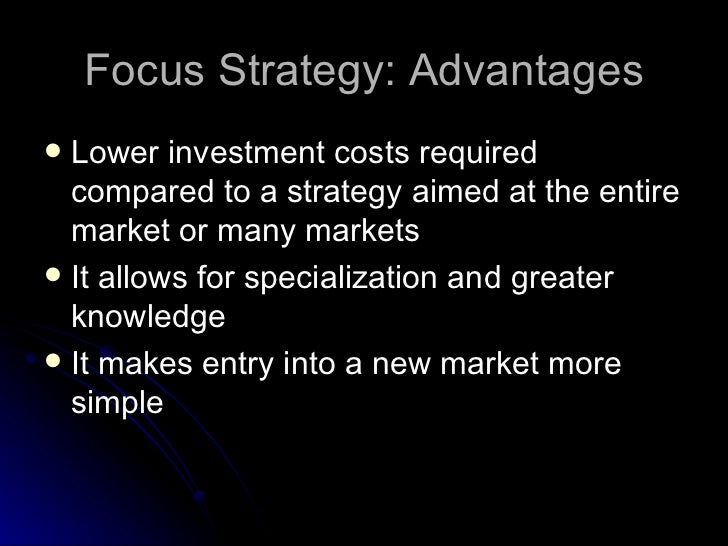 Focus Strategy: Advantages

- Lower investment costs required compared to a strategy aimed at the entire market or many markets
- It allows for specialization and greater knowledge
- It makes entry into a new market more simple